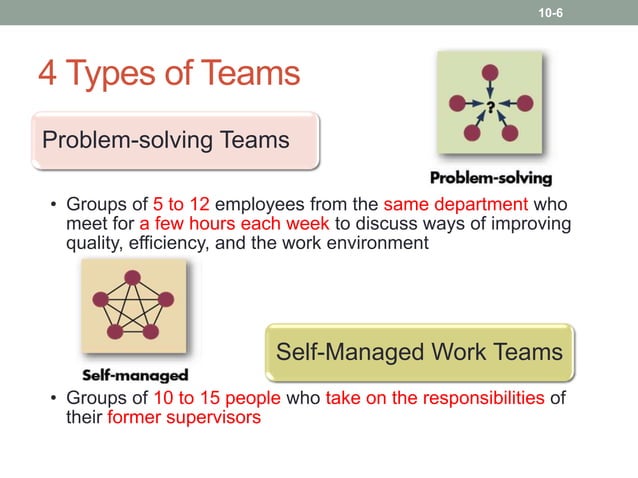 10-6

4 Types of Teams

Problem-solving Teams

?

Problem-solving

• Groups of 5 to 12 employees from the same department who meet for a few hours each week to discuss ways of improving quality, efficiency, and the work environment

Self-managed

Self-Managed Work Teams

• Groups of 10 to 15 people who take on the responsibilities of their former supervisors